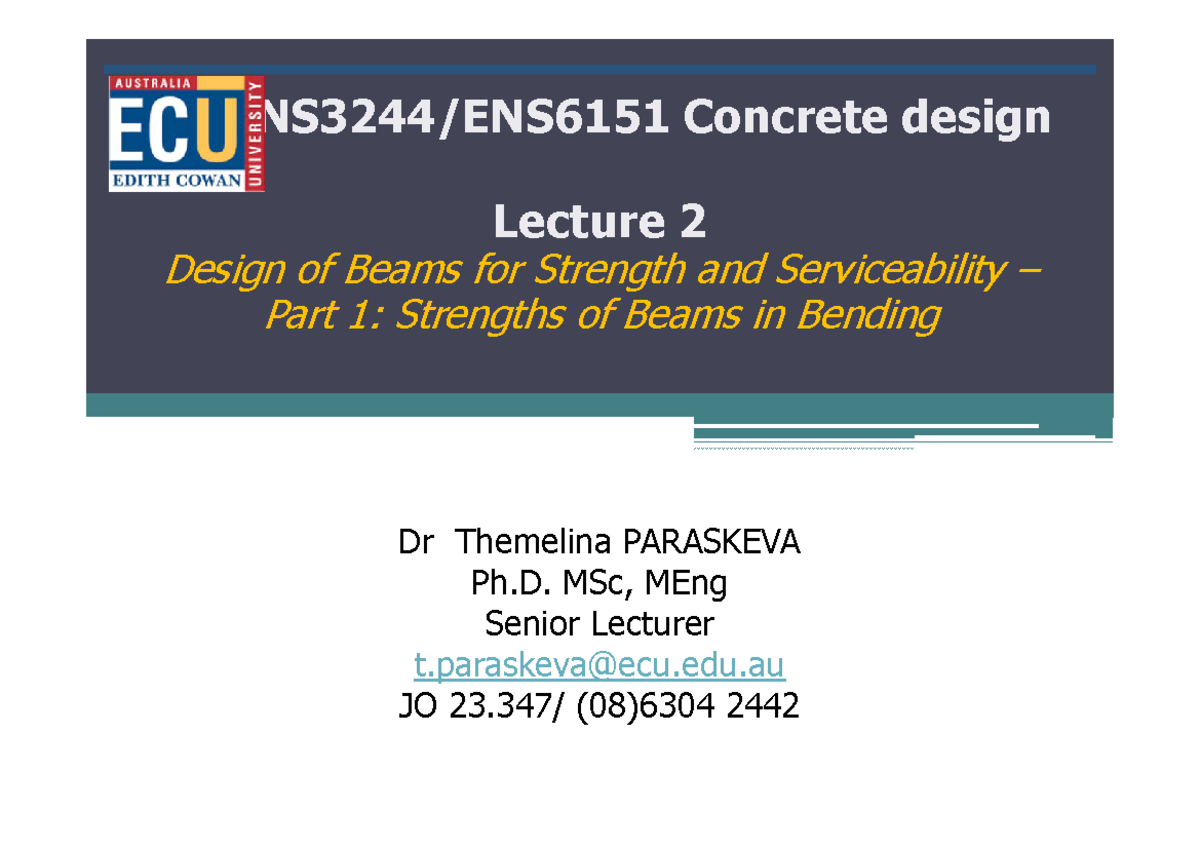 AUSTRALIA
ECU
EDITH COWAN
UNIVERSITY

NS3244/ENS6151 Concrete design

Lecture 2
Design of Beams for Strength and Serviceability – Part 1: Strengths of Beams in Bending

Dr Themelina PARASKEVA
Ph.D. MSc, MEng
Senior Lecturer
t.paraskeva@ecu.edu.au
JO 23.347/ (08)6304 2442